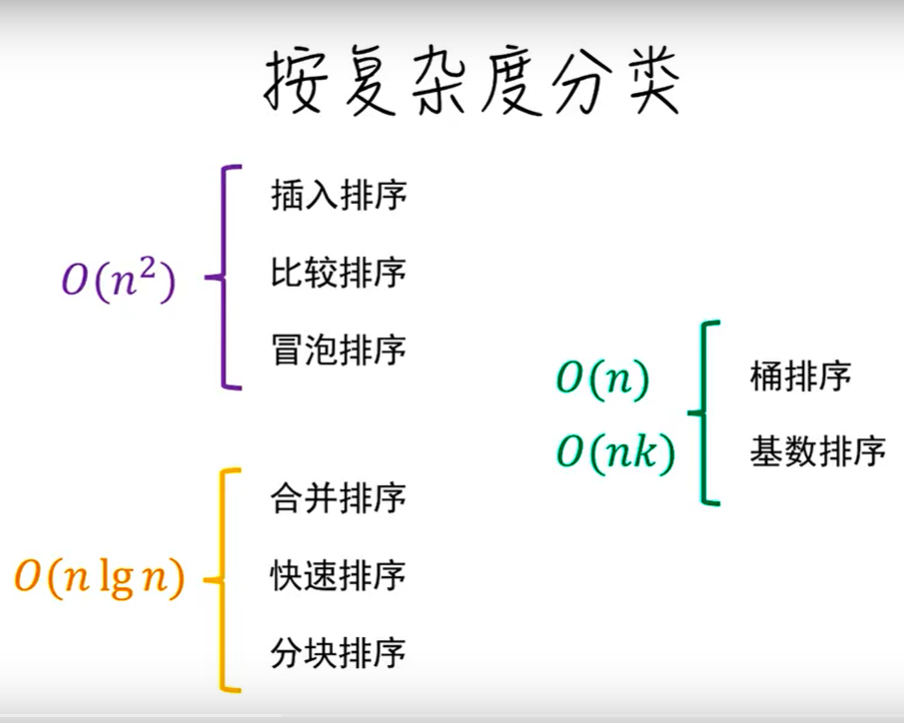 按复杂度分类

$O(n^2)$
插入排序
比较排序
冒泡排序

$O(n \lg n)$
合并排序
快速排序
分块排序

$O(n)$
$O(nk)$
桶排序
基数排序